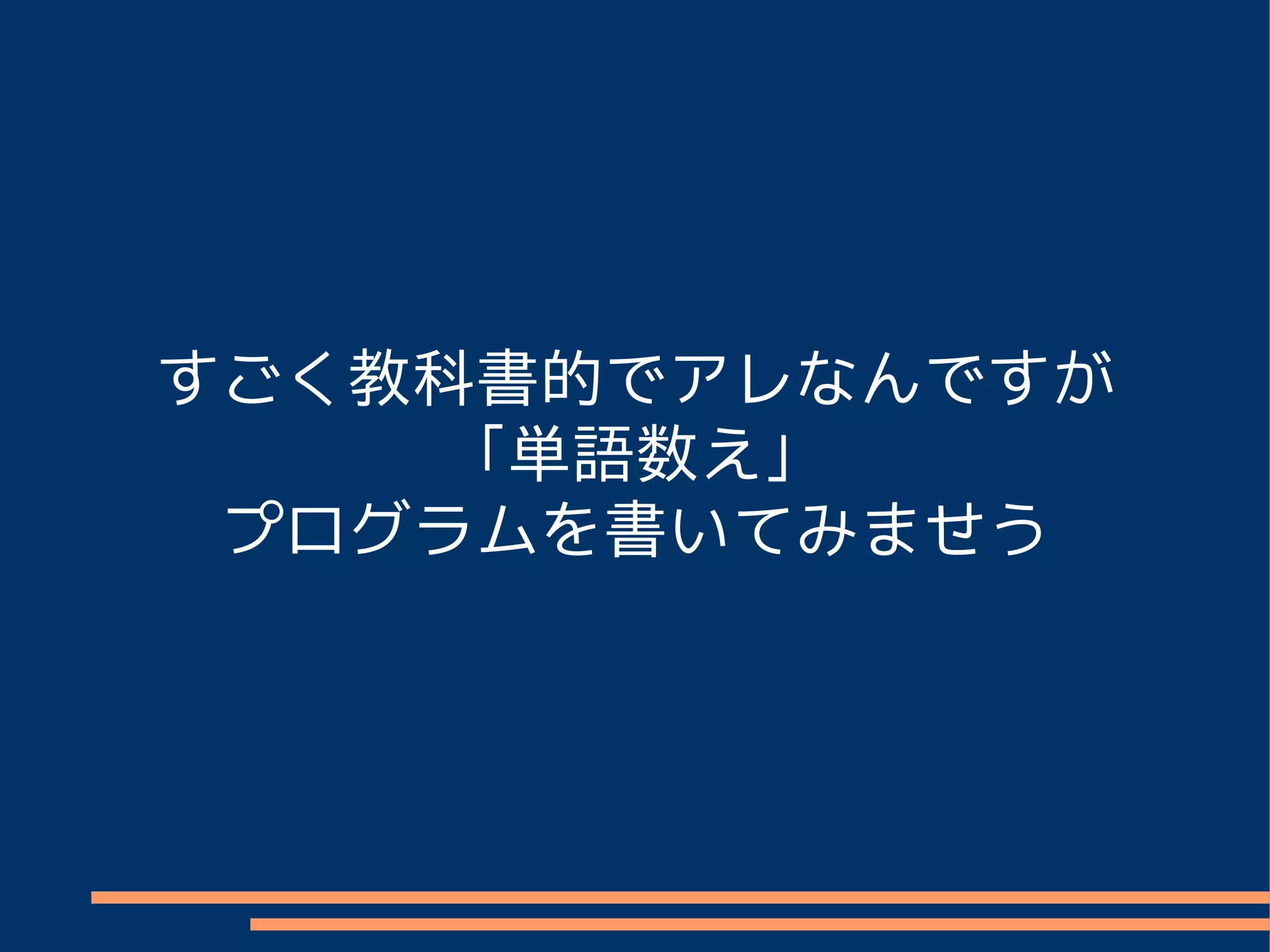 すごく教科書的でアレなんですが
「単語数え」
プログラムを書いてみませう